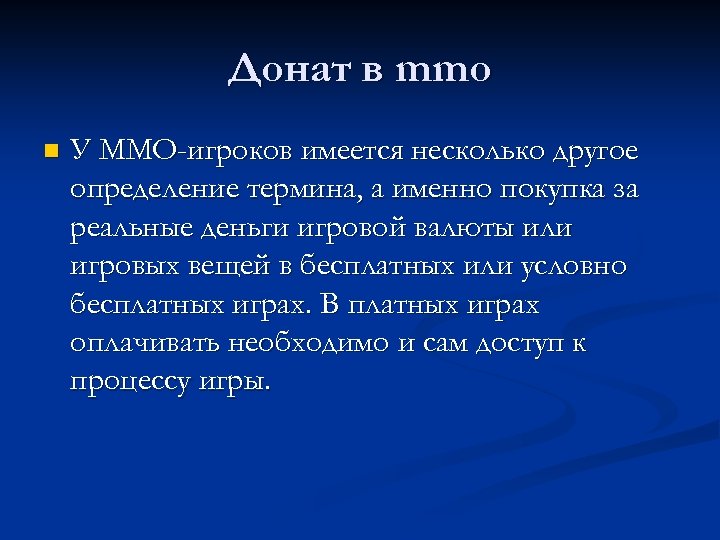 Донат в mmo

У ММО-игроков имеется несколько другое определение термина, а именно покупка за реальные деньги игровой валюты или игровых вещей в бесплатных или условно бесплатных играх. В платных играх оплачивать необходимо и сам доступ к процессу игры.